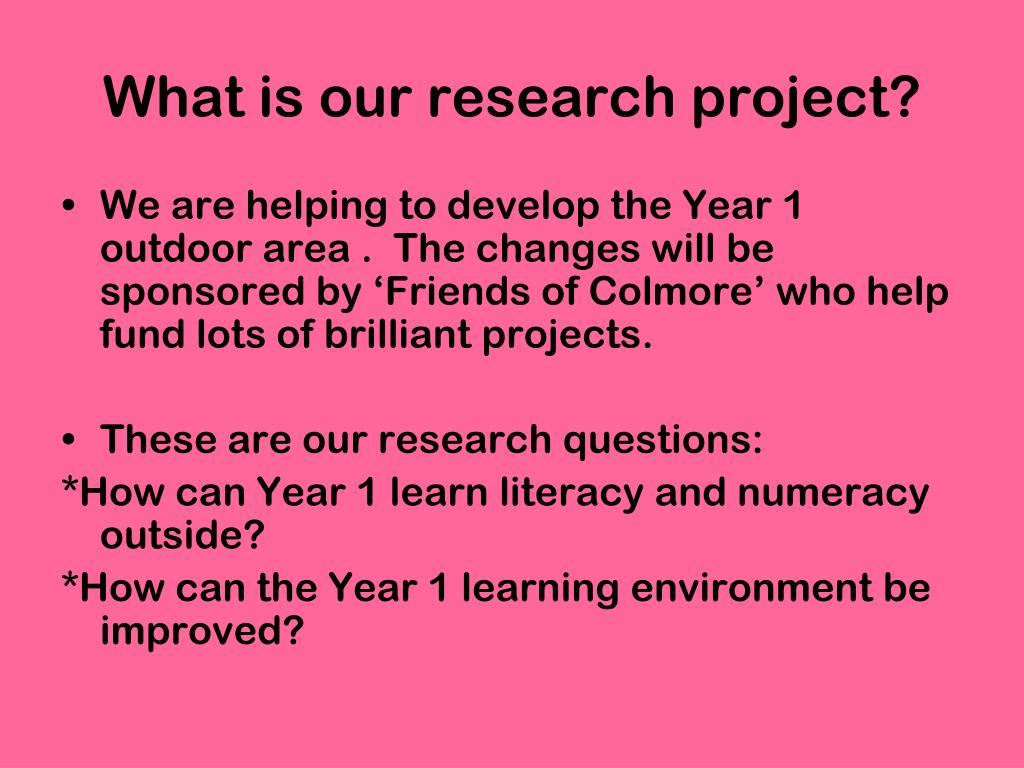 What is our research project?

• We are helping to develop the Year 1 outdoor area .  The changes will be sponsored by ‘Friends of Colmore’ who help fund lots of brilliant projects.

• These are our research questions:

*How can Year 1 learn literacy and numeracy outside?

*How can the Year 1 learning environment be improved?